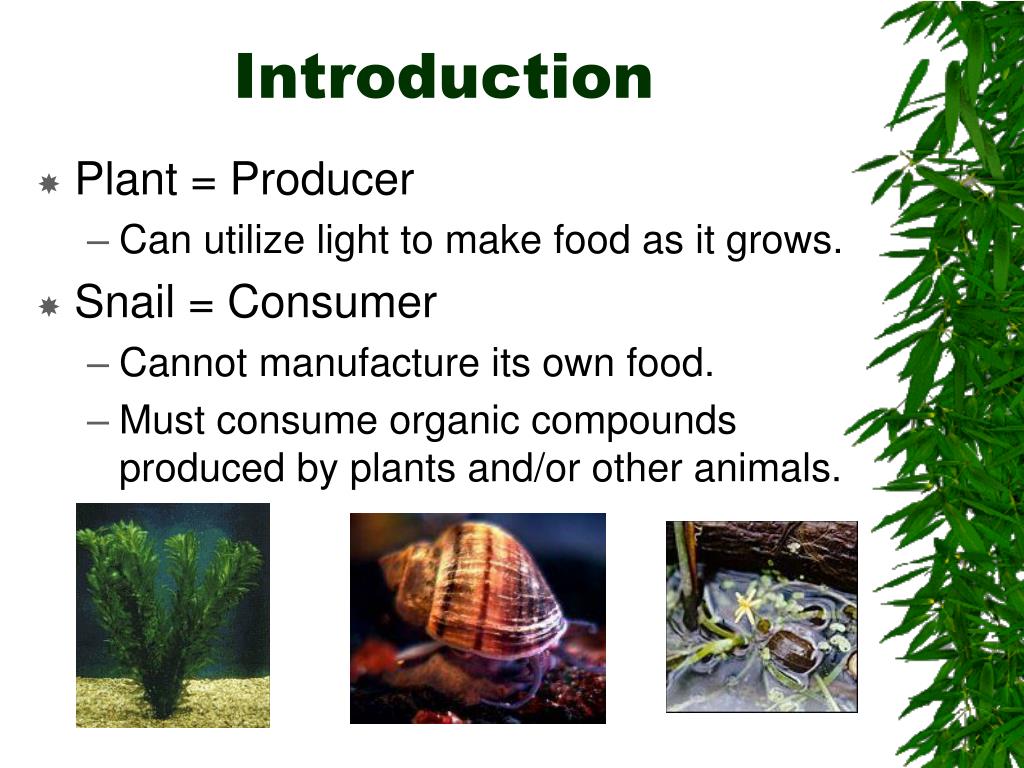 Introduction

Plant = Producer
– Can utilize light to make food as it grows.

Snail = Consumer
– Cannot manufacture its own food.
– Must consume organic compounds produced by plants and/or other animals.